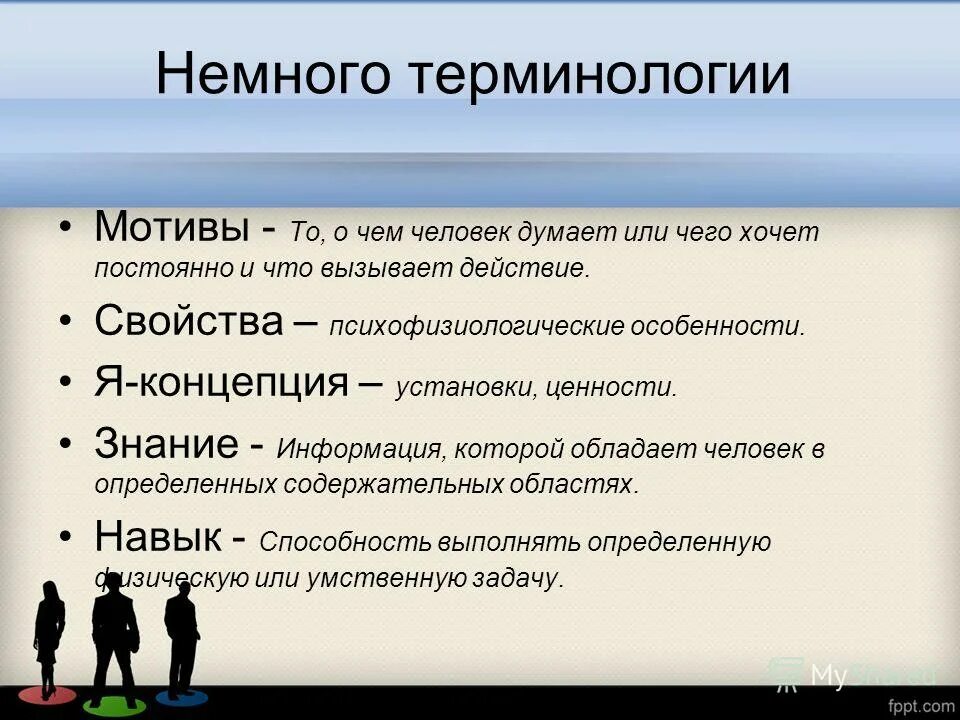 Немного терминологии

• Мотивы - То, о чем человек думает или чего хочет постоянно и что вызывает действие.
• Свойства – психофизиологические особенности.
• Я-концепция – установки, ценности.
• Знание - Информация, которой обладает человек в определенных содержательных областях.
• Навык - Способность выполнять определенную физическую или умственную задачу.

MyShared
fppt.com